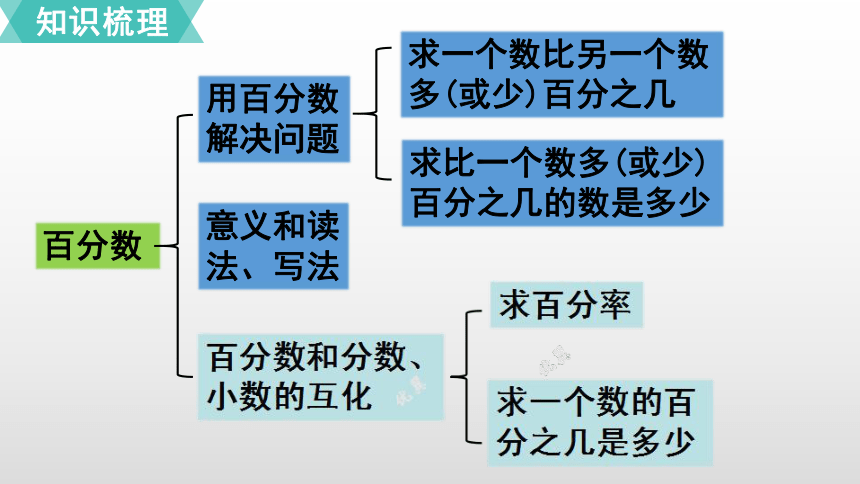 知识梳理

百分数

用百分数解决问题

求一个数比另一个数多(或少)百分之几

求比一个数多(或少)百分之几的数是多少

意义和读法、写法

百分数和分数、小数的互化

求百分率

求一个数的百分之几是多少